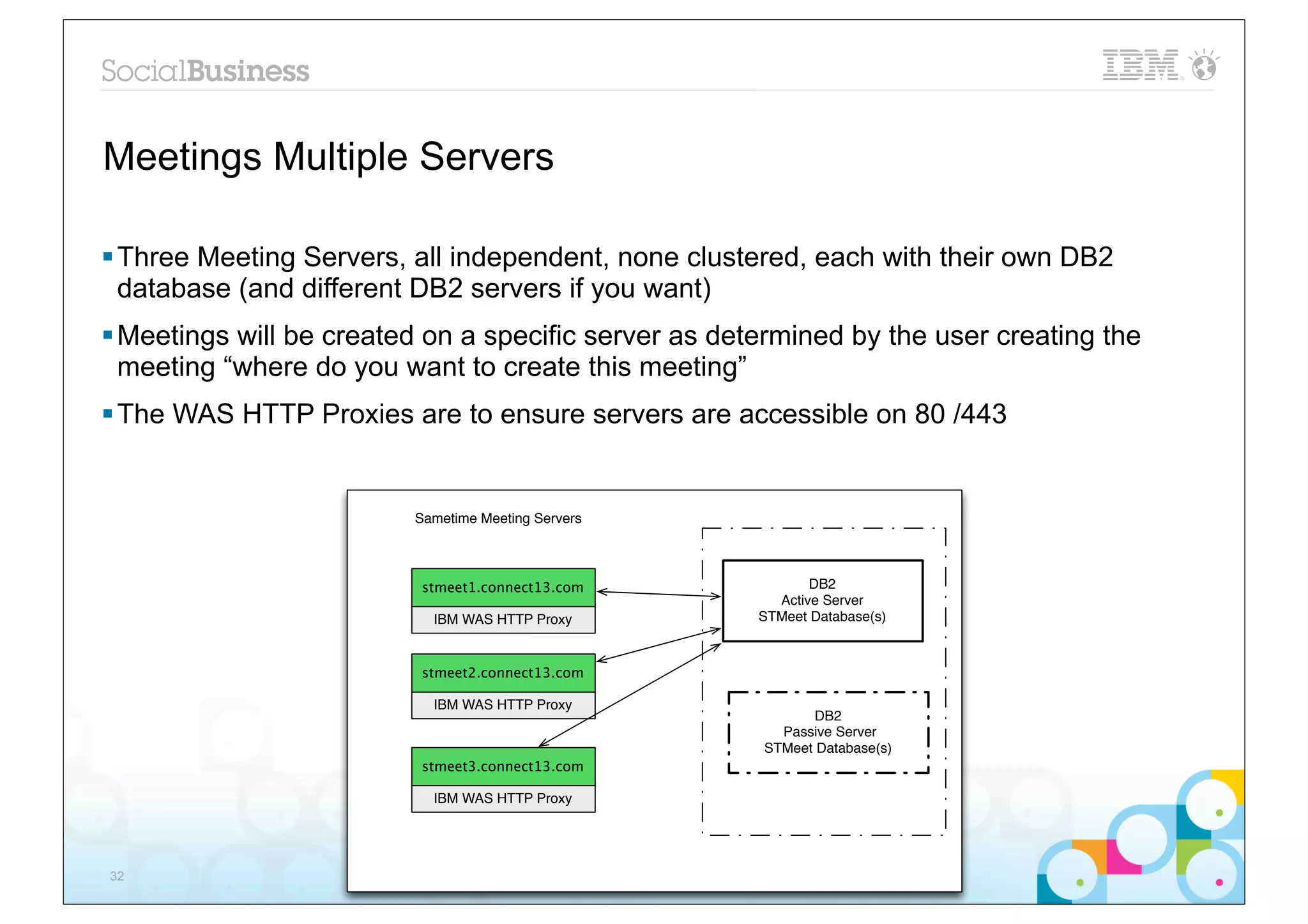 SocialBusiness

IBM

Meetings Multiple Servers

▪ Three Meeting Servers, all independent, none clustered, each with their own DB2 database (and different DB2 servers if you want)

▪ Meetings will be created on a specific server as determined by the user creating the meeting “where do you want to create this meeting”

▪ The WAS HTTP Proxies are to ensure servers are accessible on 80 /443

Sametime Meeting Servers

stmeet1.connect13.com
IBM WAS HTTP Proxy

stmeet2.connect13.com
IBM WAS HTTP Proxy

stmeet3.connect13.com
IBM WAS HTTP Proxy

DB2
Active Server
STMeet Database(s)

DB2
Passive Server
STMeet Database(s)

32